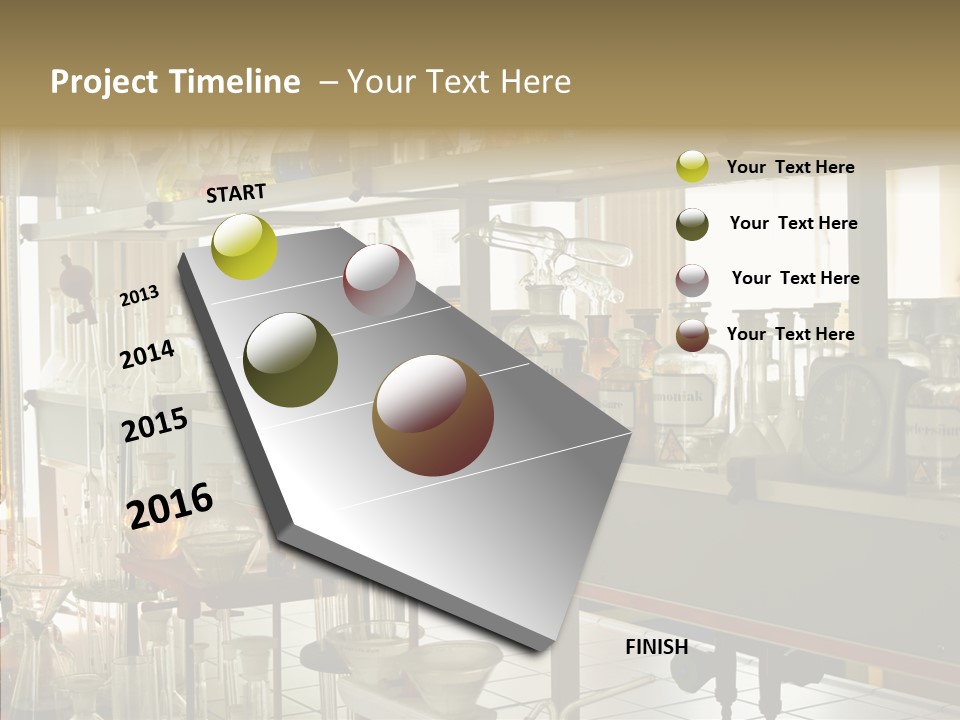 Project Timeline – Your Text Here

START

2013

2014

2015

2016

FINISH

Your Text Here

Your Text Here

Your Text Here

Your Text Here